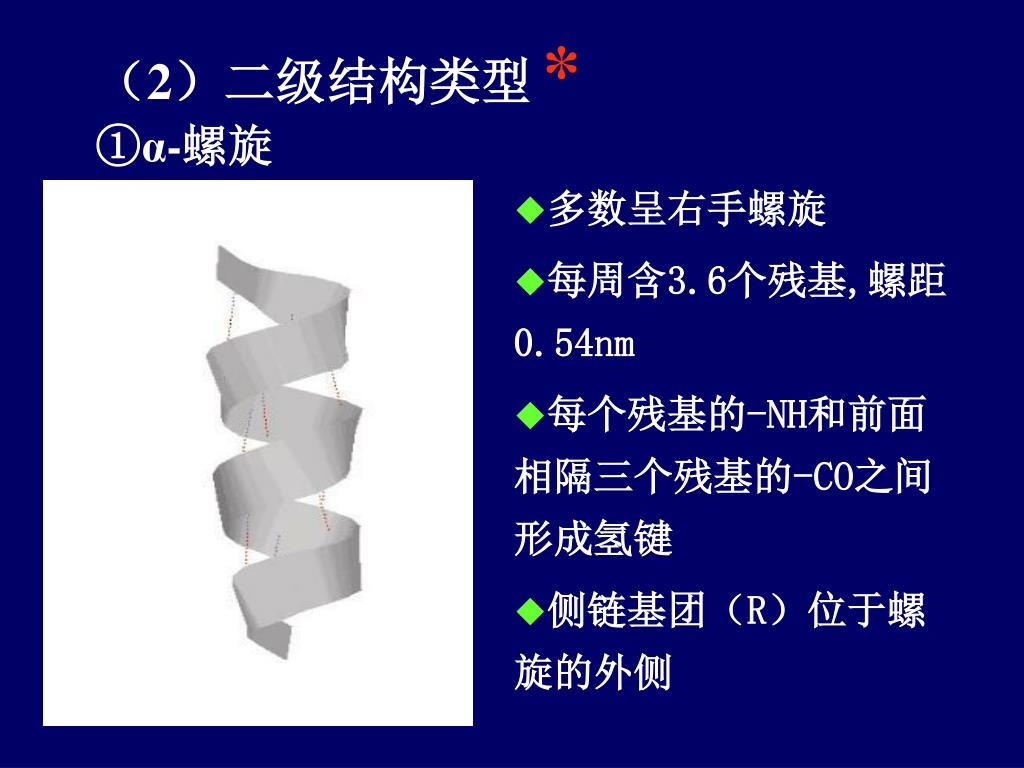 （2）二级结构类型 *

①α-螺旋

◆多数呈右手螺旋

◆每周含3.6个残基，螺距0.54nm

◆每个残基的-NH和前面相隔三个残基的-CO之间形成氢键

◆侧链基团（R）位于螺旋的外侧